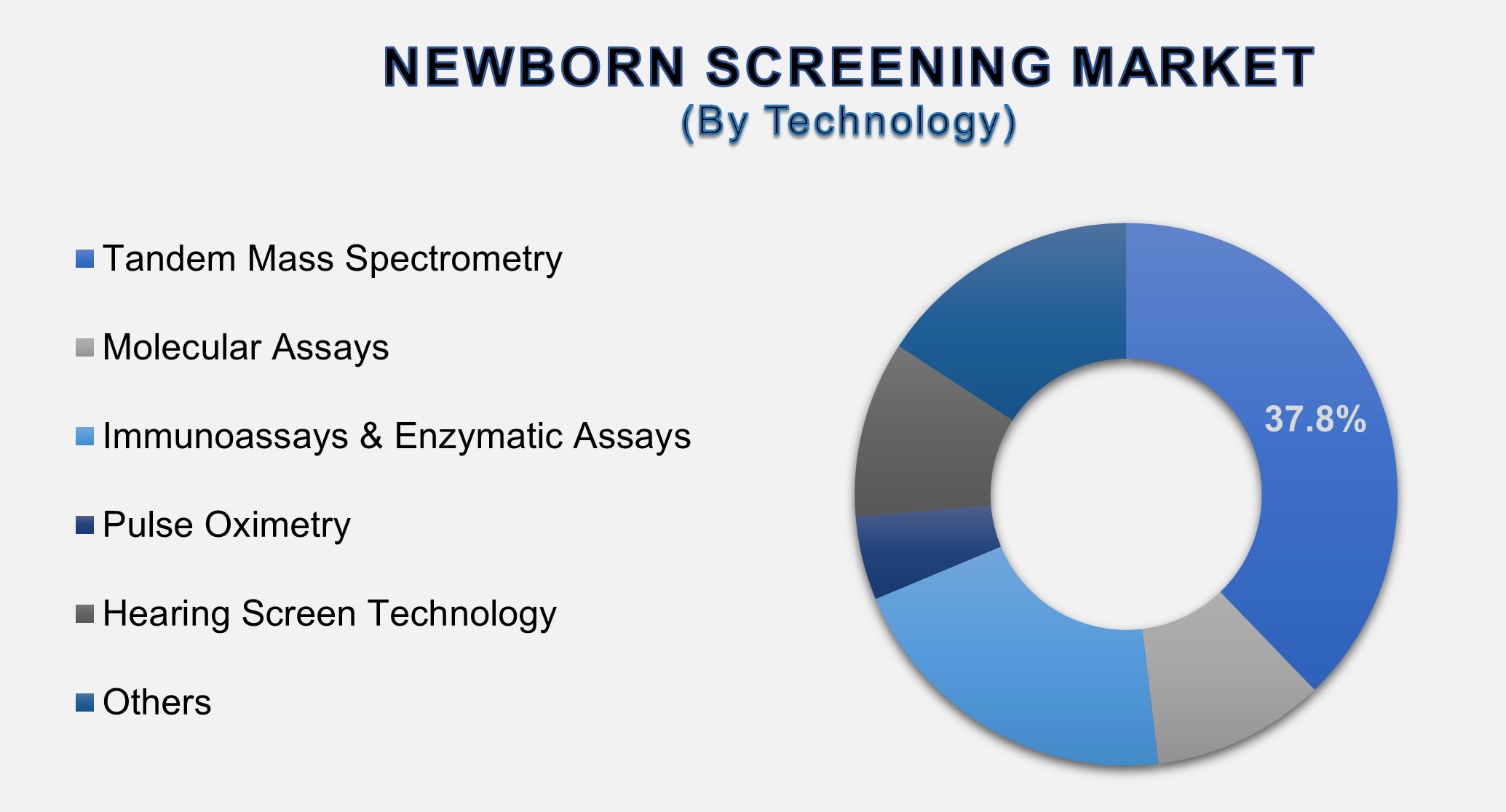 NEWBORN SCREENING MARKET
(By Technology)

Tandem Mass Spectrometry

Molecular Assays

Immunoassays & Enzymatic Assays

Pulse Oximetry

Hearing Screen Technology

Others

37.8%